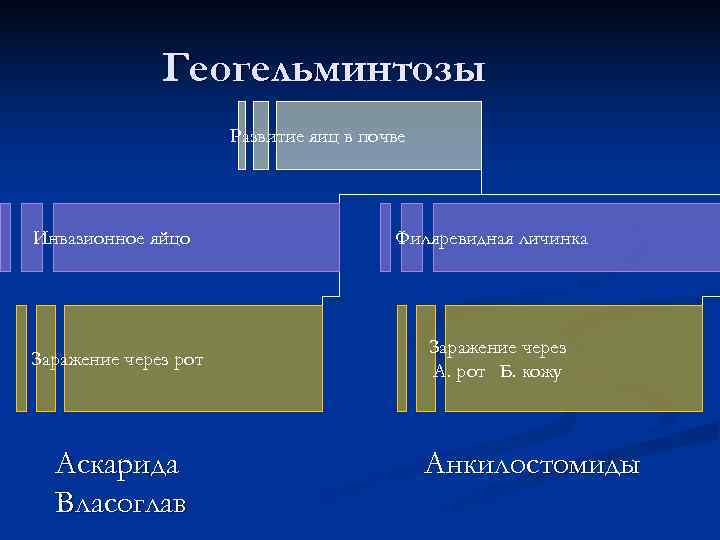 Геогельминтозы

Развитие яиц в почве

Инвазионное яйцо

Филяревидная личинка

Заражение через рот

Заражение через
А. рот Б. кожу

Аскарида
Власоглав

Анкилостомиды